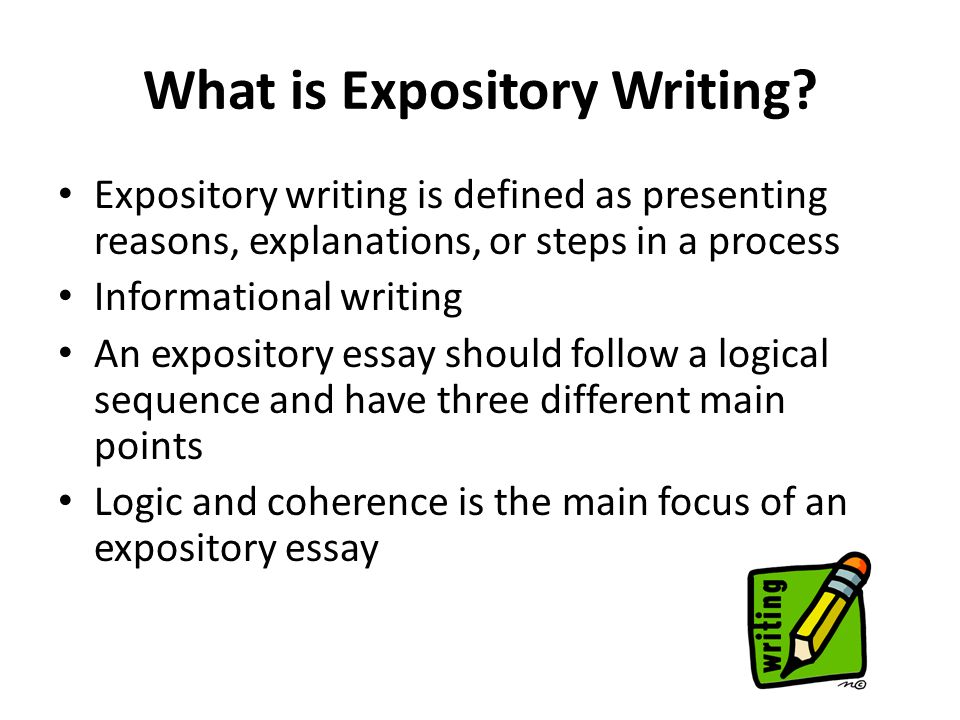 What is Expository Writing?

• Expository writing is defined as presenting reasons, explanations, or steps in a process
• Informational writing
• An expository essay should follow a logical sequence and have three different main points
• Logic and coherence is the main focus of an expository essay

writing